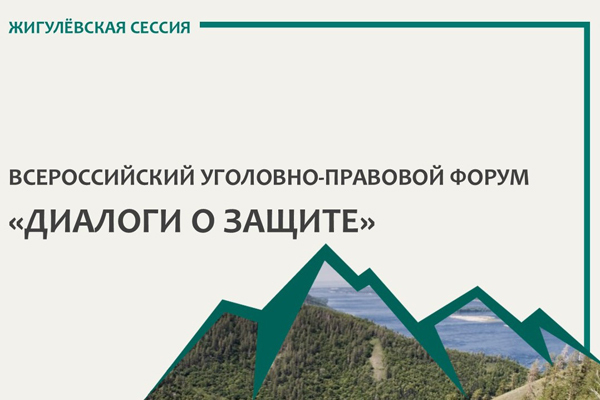 ЖИГУЛЁВСКАЯ СЕССИЯ

ВСЕРОССИЙСКИЙ УГОЛОВНО-ПРАВОВОЙ ФОРУМ

«ДИАЛОГИ О ЗАЩИТЕ»